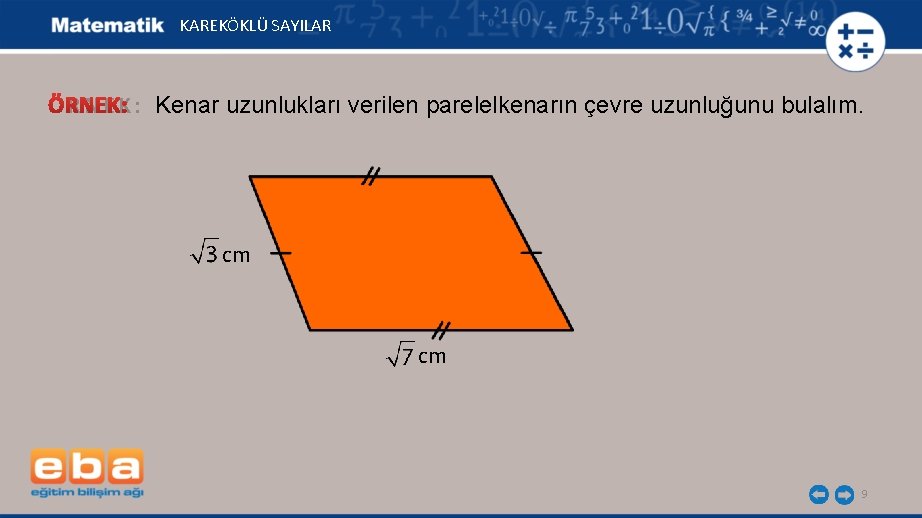 Matematik KAREKÖKLÜ SAYILAR

ÖRNEK: Kenar uzunlukları verilen parelelkenarın çevre uzunluğunu bulalım.

$\sqrt{3}$ cm

$\sqrt{7}$ cm

eba
eğitim bilişim ağı

9